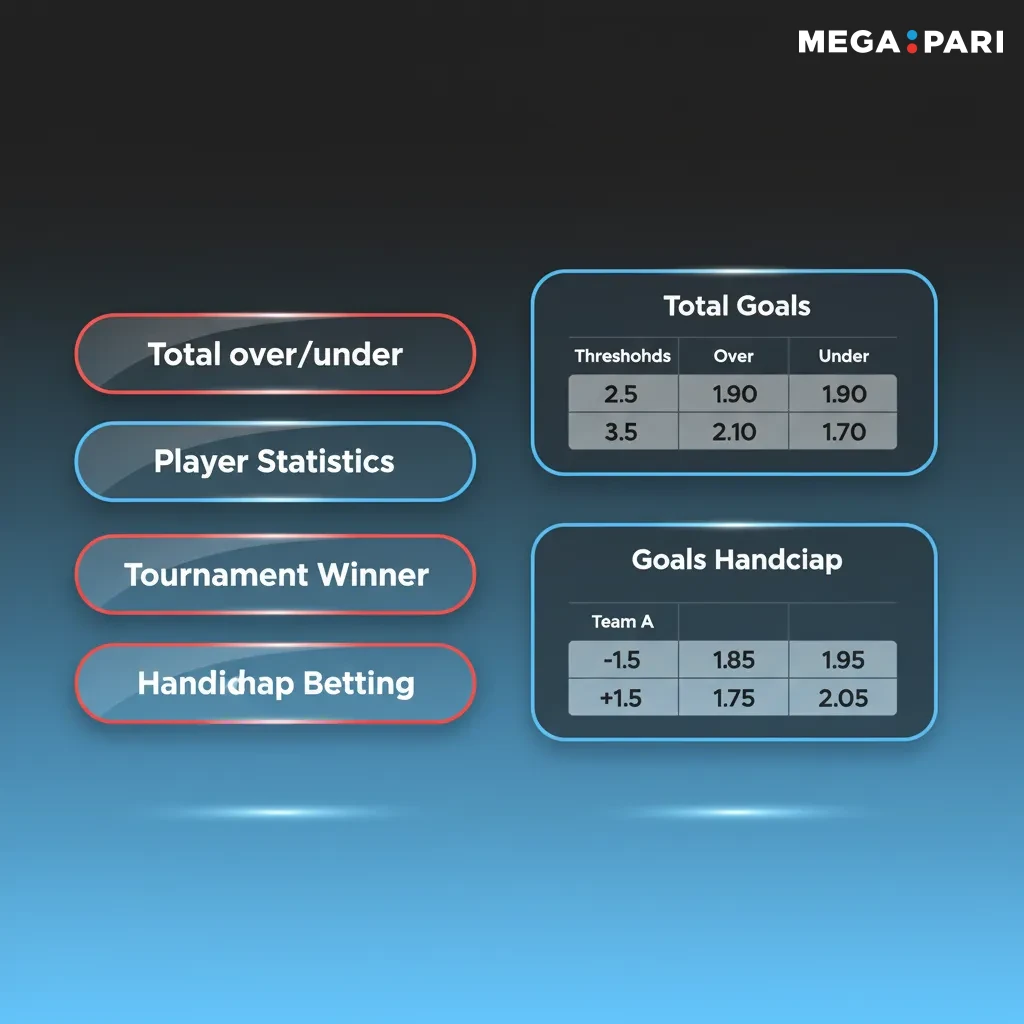 MEGA:PARI

Total over/under

Player Statistics

Tournament Winner

Handichap Betting

Total Goals

| Threshohds | Over | Under |
|---|---|---|
| 2.5 | 1.90 | 1.90 |
| 3.5 | 2.10 | 1.70 |

Goals Handciap

| Team A | | |
|---|---|---|
| -1.5 | 1.85 | 1.95 |
| +1.5 | 1.75 | 2.05 |